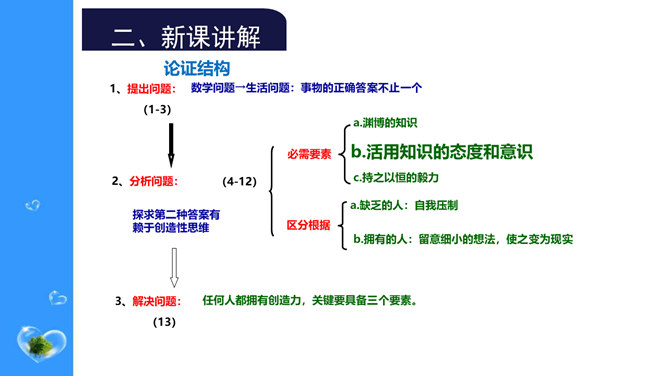 二、新课讲解

论证结构

1、提出问题： 数学问题→生活问题：事物的正确答案不止一个

(1-3)

2、分析问题： (4-12)

探求第二种答案有赖于创造性思维

必需要素

a.渊博的知识

b.活用知识的态度和意识

c.持之以恒的毅力

区分根据

a.缺乏的人：自我压制

b.拥有的人：留意细小的想法，使之变为现实

3、解决问题： 任何人都拥有创造力，关键要具备三个要素。

(13)